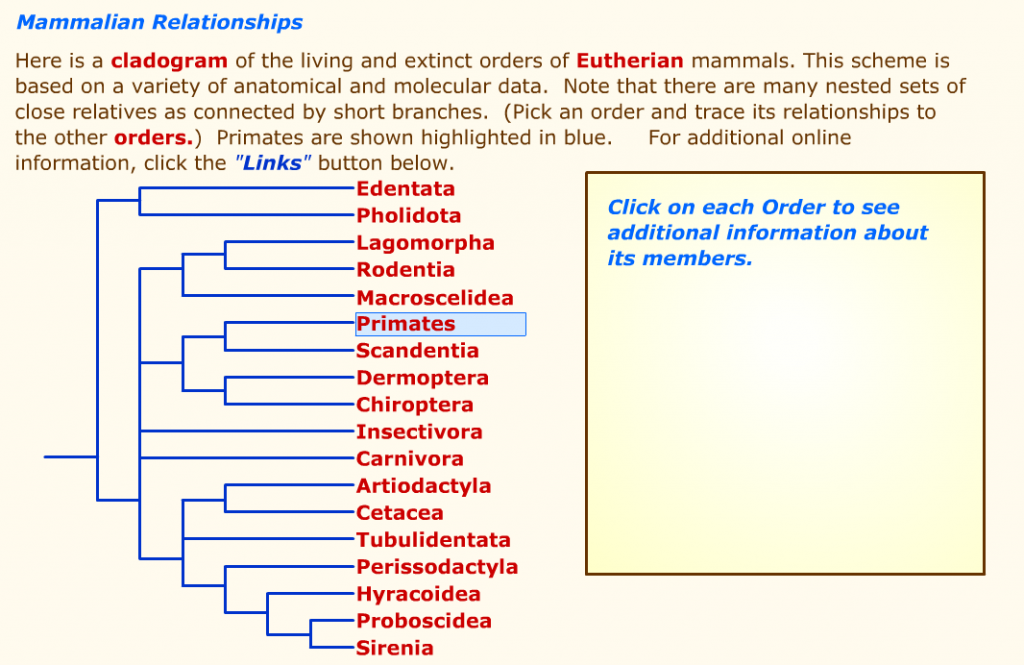 Mammalian Relationships

Here is a cladogram of the living and extinct orders of Eutherian mammals. This scheme is based on a variety of anatomical and molecular data. Note that there are many nested sets of close relatives as connected by short branches. (Pick an order and trace its relationships to the other orders.) Primates are shown highlighted in blue. For additional online information, click the "Links" button below.

Edentata
Pholidota
Lagomorpha
Rodentia
Macroscelidea
Primates
Scandentia
Dermoptera
Chiroptera
Insectivora
Carnivora
Artiodactyla
Cetacea
Tubulidentata
Perissodactyla
Hyracoidea
Proboscidea
Sirenia

Click on each Order to see additional information about its members.